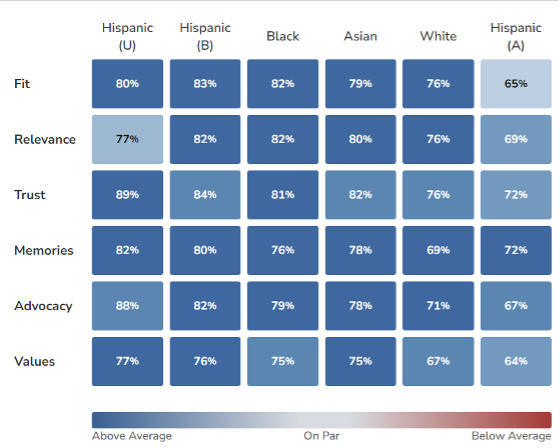 |  | Hispanic (U) | Hispanic (B) | Black | Asian | White | Hispanic (A) |
|---|---|---|---|---|---|---|
| Fit | 80% | 83% | 82% | 79% | 76% | 65% |
| Relevance | 77% | 82% | 82% | 80% | 76% | 69% |
| Trust | 89% | 84% | 81% | 82% | 76% | 72% |
| Memories | 82% | 80% | 76% | 78% | 69% | 72% |
| Advocacy | 88% | 82% | 79% | 78% | 71% | 67% |
| Values | 77% | 76% | 75% | 75% | 67% | 64% |

Above Average
On Par
Below Average